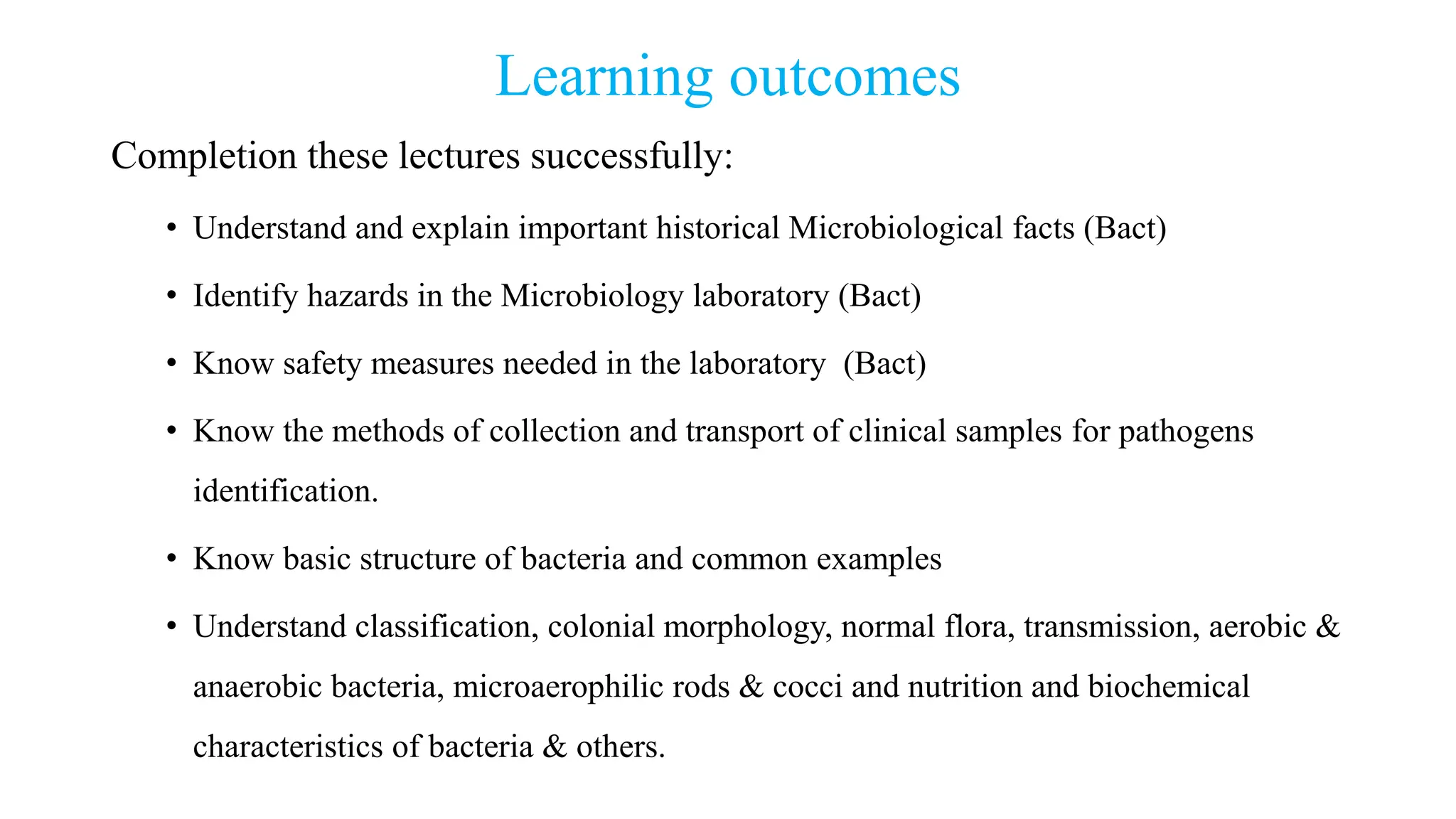 Learning outcomes

Completion these lectures successfully:

• Understand and explain important historical Microbiological facts (Bact)

• Identify hazards in the Microbiology laboratory (Bact)

• Know safety measures needed in the laboratory (Bact)

• Know the methods of collection and transport of clinical samples for pathogens identification.

• Know basic structure of bacteria and common examples

• Understand classification, colonial morphology, normal flora, transmission, aerobic & anaerobic bacteria, microaerophilic rods & cocci and nutrition and biochemical characteristics of bacteria & others.